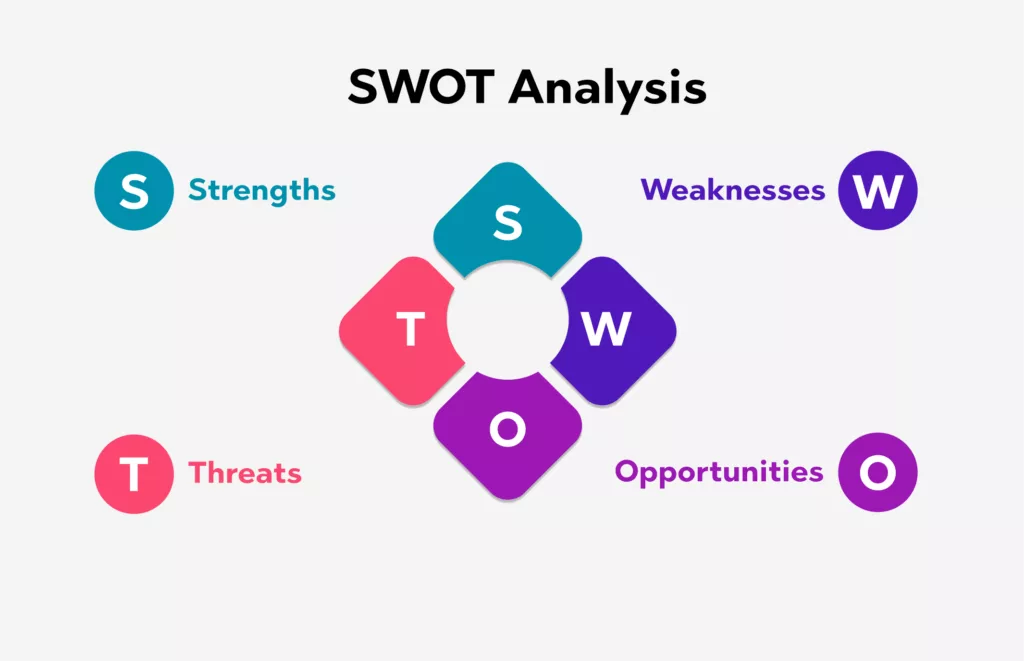 SWOT Analysis

S Strengths

Weaknesses W

S

T

W

O

T Threats

Opportunities O